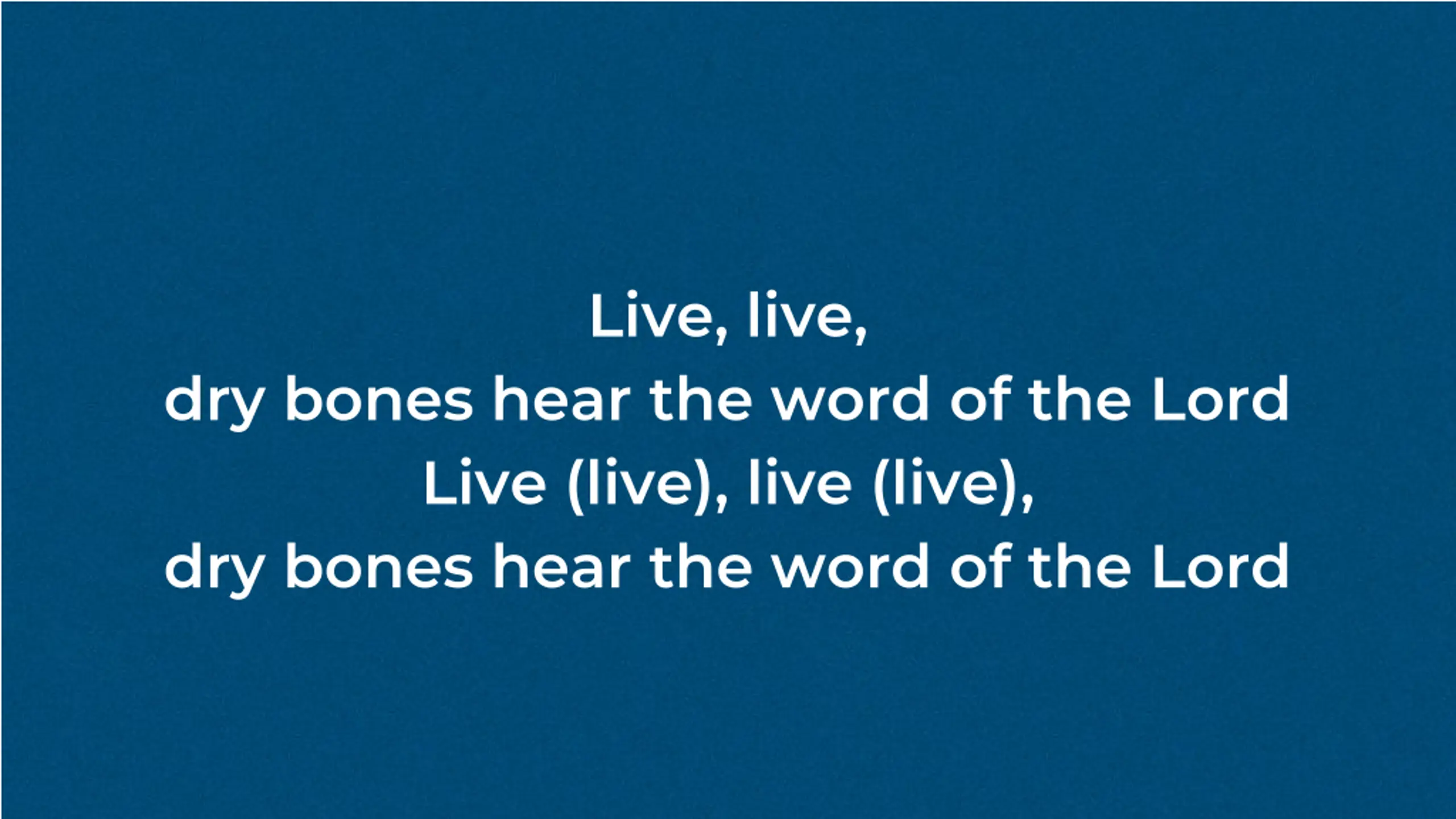 Live, live,
dry bones hear the word of the Lord
Live (live), live (live),
dry bones hear the word of the Lord